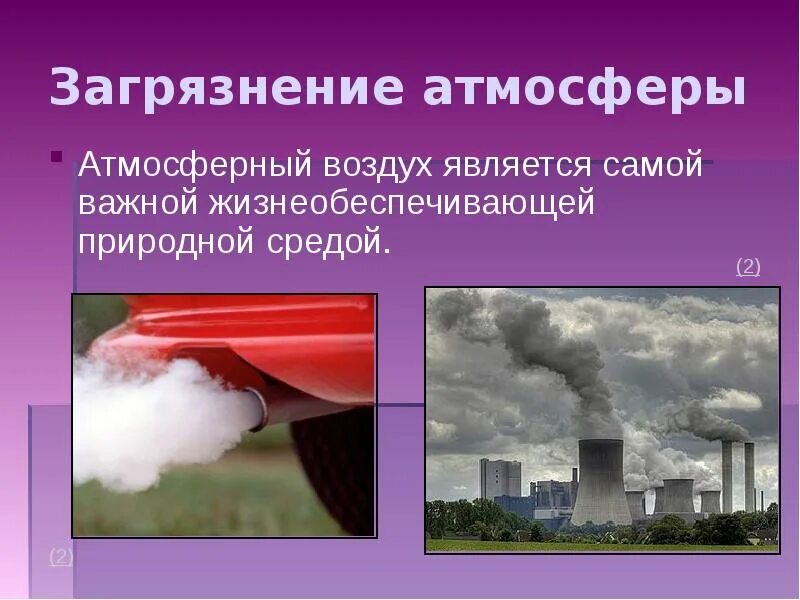 Загрязнение атмосферы

Атмосферный воздух является самой важной жизнеобеспечивающей природной средой.

(2)

(2)